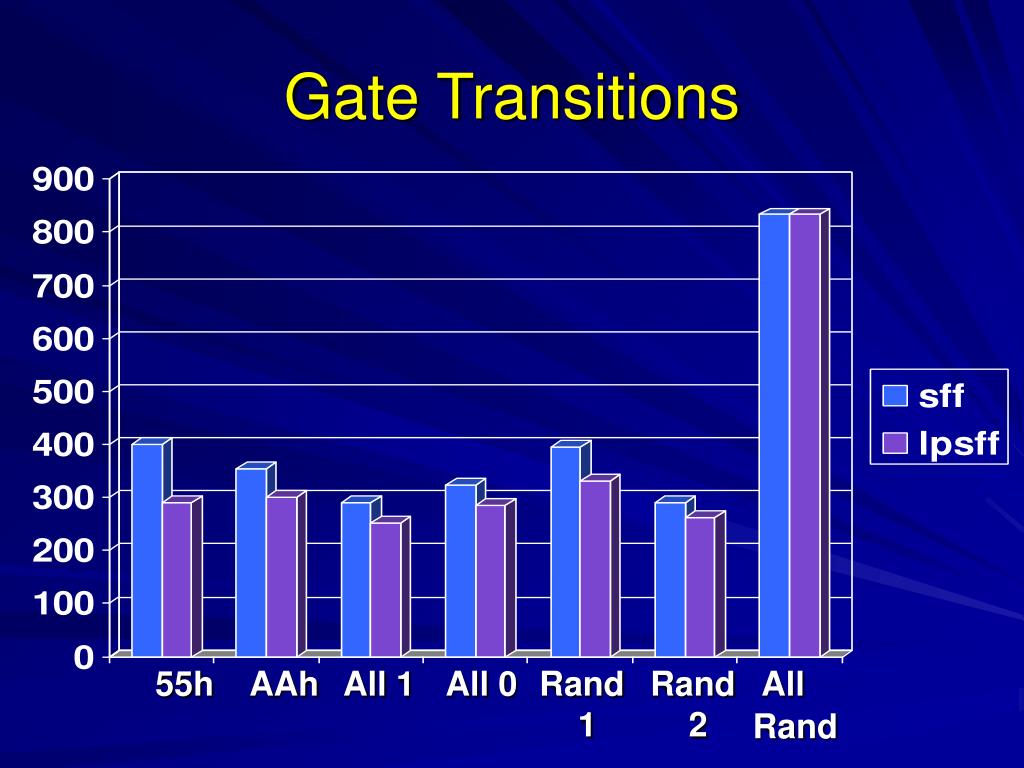 Gate Transitions

900
800
700
600
500
400
300
200
100
0

55h
AAh
All 1
All 0
Rand 1
Rand 2
All Rand

sff
lpsff